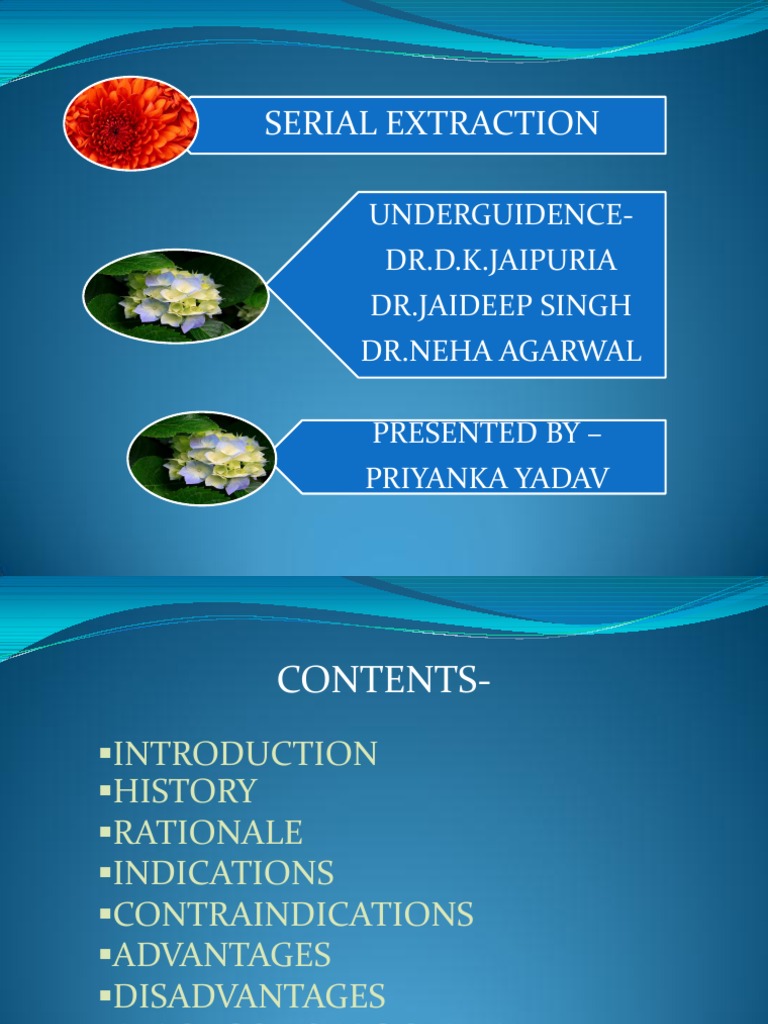 SERIAL EXTRACTION

UNDERGUIDENCE-
DR.D.K.JAIPURIA
DR.JAIDEEP SINGH
DR.NEHA AGARWAL

PRESENTED BY –
PRIYANKA YADAV

CONTENTS-

▪INTRODUCTION
▪HISTORY
▪RATIONALE
▪INDICATIONS
▪CONTRAINDICATIONS
▪ADVANTAGES
▪DISADVANTAGES